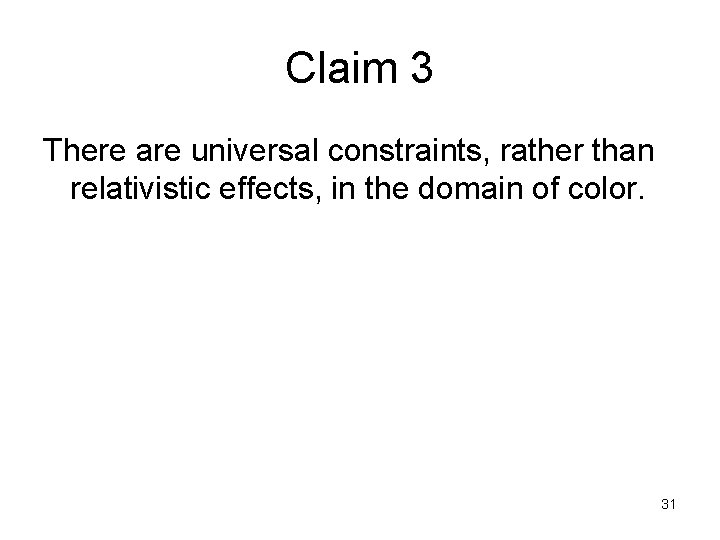 Claim 3

There are universal constraints, rather than relativistic effects, in the domain of color.

31